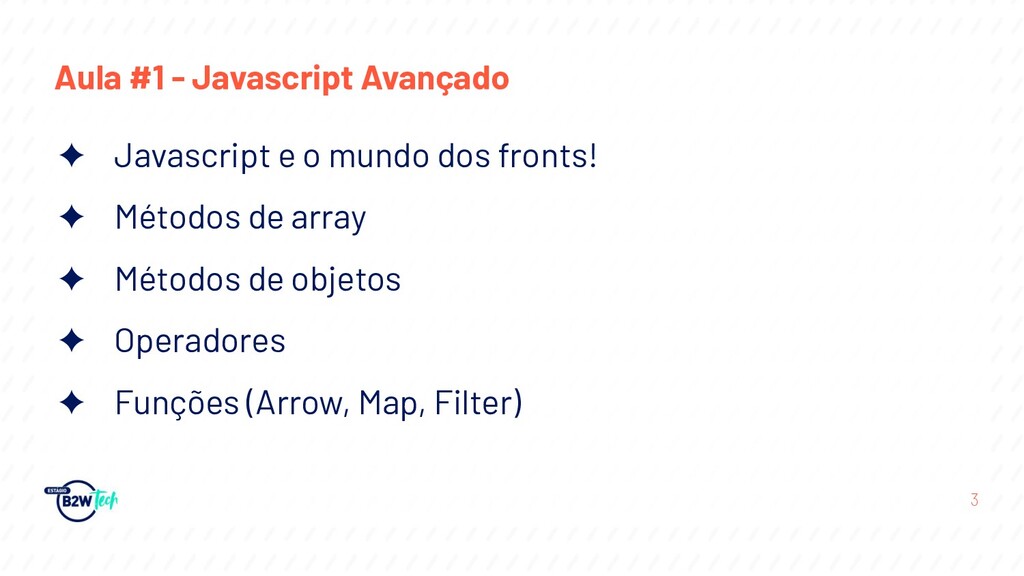 Aula #1 - Javascript Avançado

✦ Javascript e o mundo dos fronts!
✦ Métodos de array
✦ Métodos de objetos
✦ Operadores
✦ Funções (Arrow, Map, Filter)

ESTÁGIO B2W Tech

3